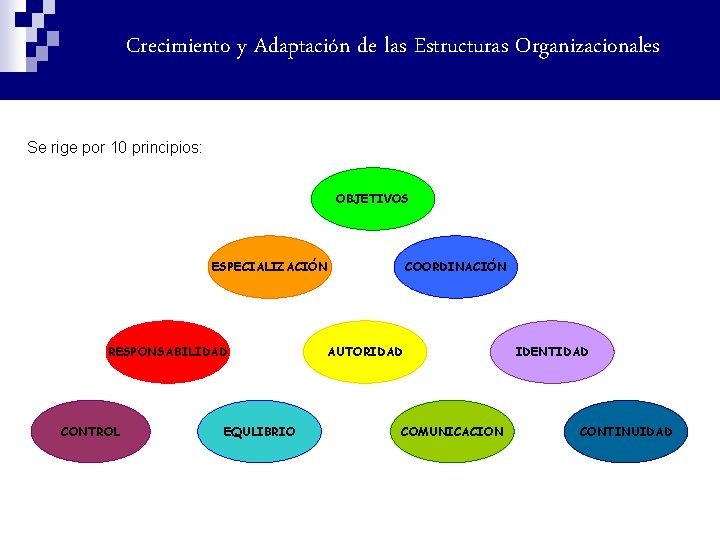 Crecimiento y Adaptación de las Estructuras Organizacionales

Se rige por 10 principios:

OBJETIVOS

ESPECIALIZACIÓN

COORDINACIÓN

RESPONSABILIDAD

AUTORIDAD

IDENTIDAD

CONTROL

EQULIBRIO

COMUNICACION

CONTINUIDAD